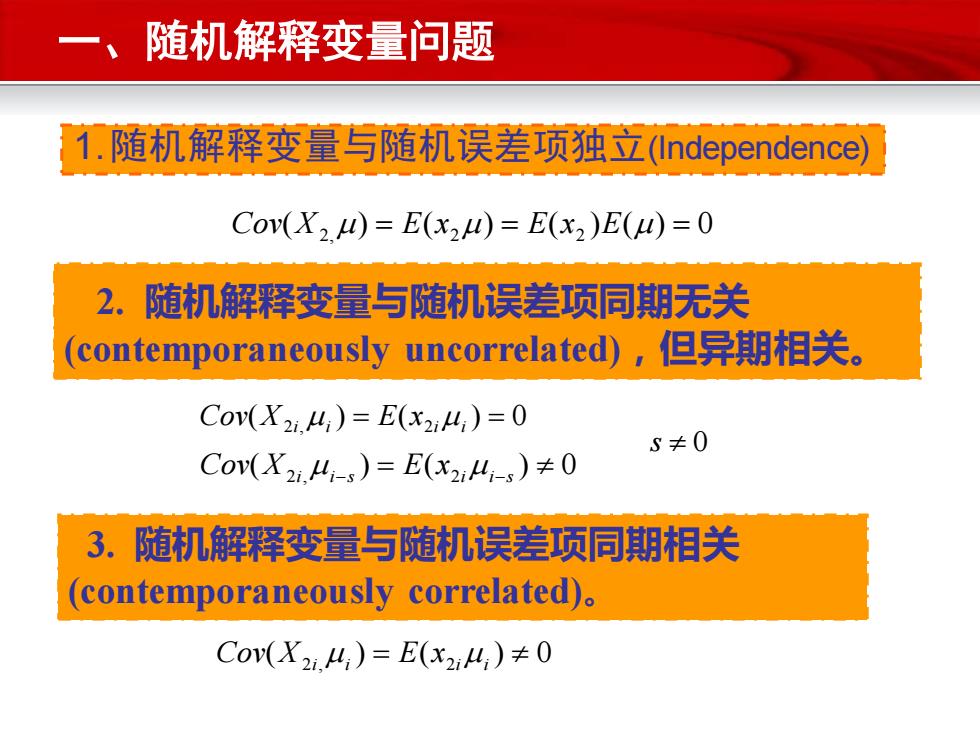 一、随机解释变量问题

1. 随机解释变量与随机误差项独立(Independence)

$Cov(X_{2,}\mu) = E(x_2\mu) = E(x_2)E(\mu) = 0$

2. 随机解释变量与随机误差项同期无关 (contemporaneously uncorrelated)，但异期相关。

$Cov(X_{2i,}\mu_i) = E(x_{2i}\mu_i) = 0$

$Cov(X_{2i,}\mu_{i-s}) = E(x_{2i}\mu_{i-s}) \neq 0$

$s \neq 0$

3. 随机解释变量与随机误差项同期相关 (contemporaneously correlated)。

$Cov(X_{2i,}\mu_i) = E(x_{2i}\mu_i) \neq 0$